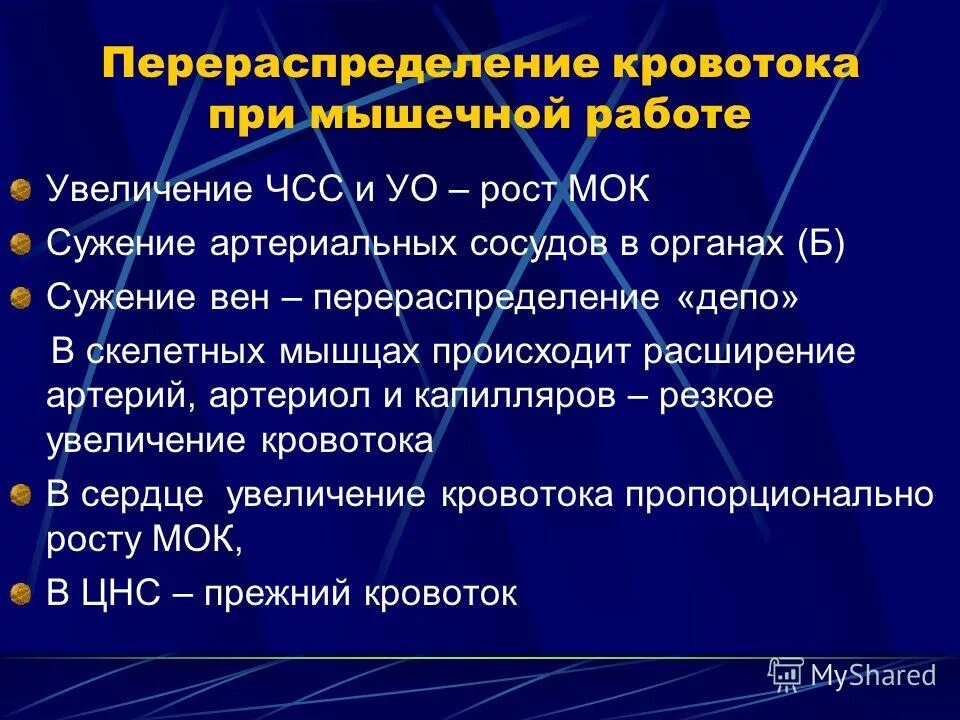 Перераспределение кровотока при мышечной работе

Увеличение ЧСС и УО – рост МОК

Сужение артериальных сосудов в органах (Б)

Сужение вен – перераспределение «депо»

В скелетных мышцах происходит расширение артерий, артериол и капилляров – резкое увеличение кровотока

В сердце увеличение кровотока пропорционально росту МОК,

В ЦНС – прежний кровоток

MyShared